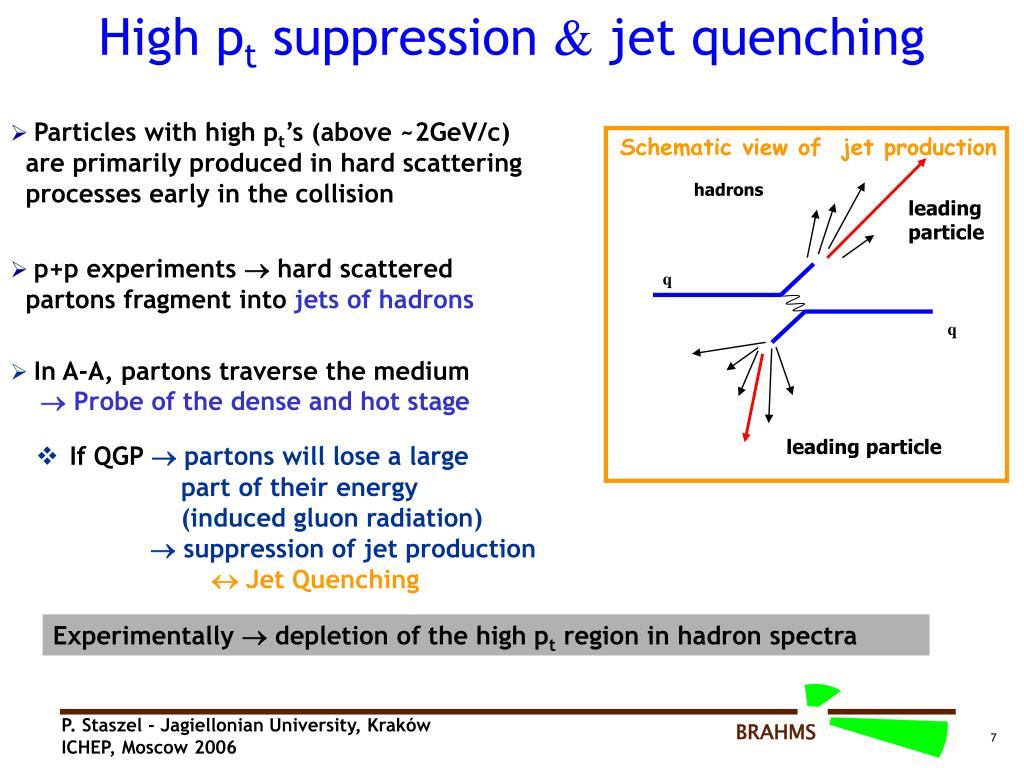 High $p_t$ suppression & jet quenching

➢ Particles with high $p_t$'s (above ~2GeV/c) are primarily produced in hard scattering processes early in the collision

➢ p+p experiments → hard scattered partons fragment into jets of hadrons

➢ In A-A, partons traverse the medium
→ Probe of the dense and hot stage

❖ If QGP → partons will lose a large part of their energy (induced gluon radiation)
→ suppression of jet production
↔ Jet Quenching

Schematic view of jet production

hadrons

leading particle

q

q

leading particle

Experimentally → depletion of the high $p_t$ region in hadron spectra

P. Staszel - Jagiellonian University, Kraków
ICHEP, Moscow 2006

BRAHMS

7